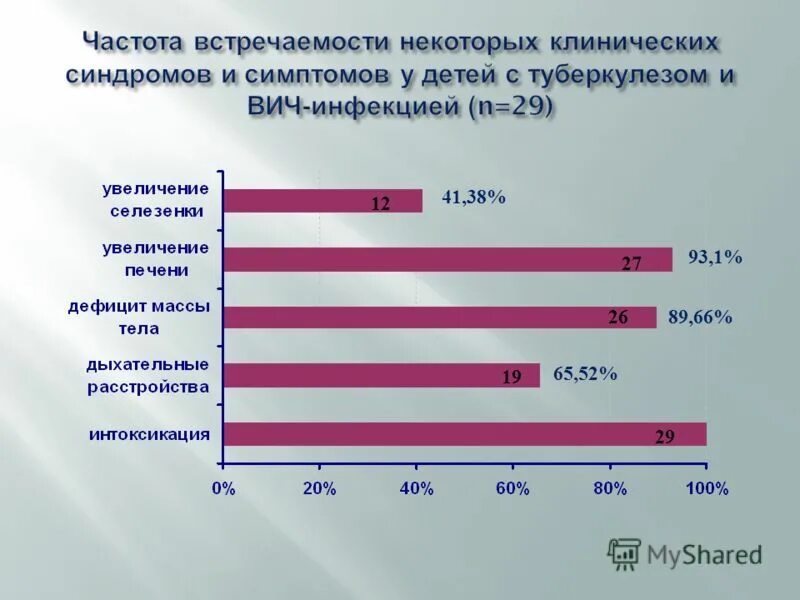 Частота встречаемости некоторых клинических синдромов и симптомов у детей с туберкулезом и ВИЧ-инфекцией (n=29)

увеличение селезенки
12
41,38%

увеличение печени
27
93,1%

дефицит массы тела
26
89,66%

дыхательные расстройства
19
65,52%

интоксикация
29

0%
20%
40%
60%
80%
100%

MyShared